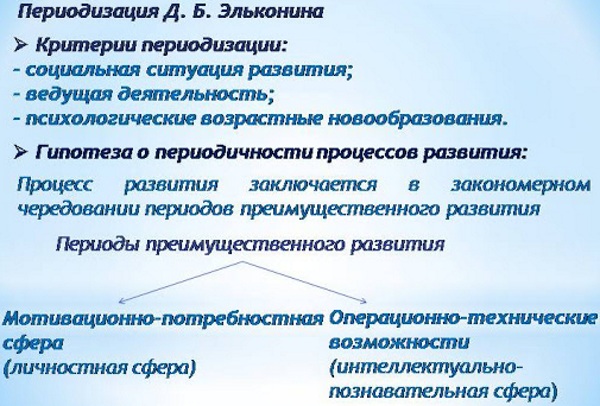 Периодизация Д. Б. Эльконина

➢ Критерии периодизации:
- социальная ситуация развития;
- ведущая деятельность;
- психологические возрастные новообразования.

➢ Гипотеза о периодичности процессов развития:

Процесс развития заключается в закономерном чередовании периодов преимущественного развития

Периоды преимущественного развития

Мотивационно-потребностная сфера
(личностная сфера)

Операционно-технические возможности
(интеллектуально-познавательная сфера)